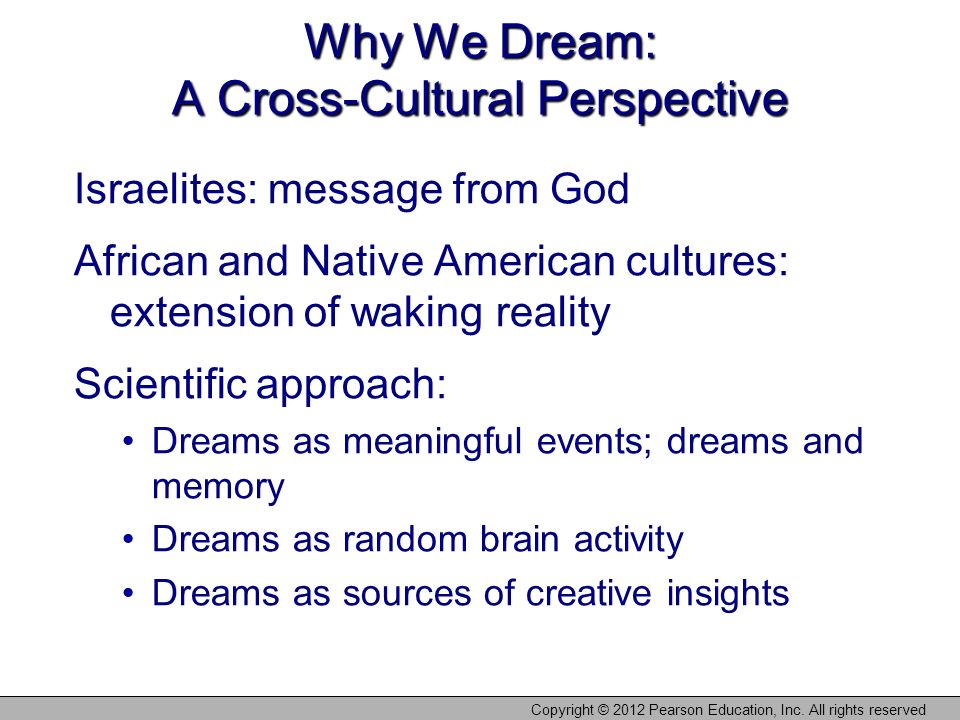 Why We Dream:
A Cross-Cultural Perspective

Israelites: message from God

African and Native American cultures: extension of waking reality

Scientific approach:

• Dreams as meaningful events; dreams and memory
• Dreams as random brain activity
• Dreams as sources of creative insights

Copyright © 2012 Pearson Education, Inc. All rights reserved